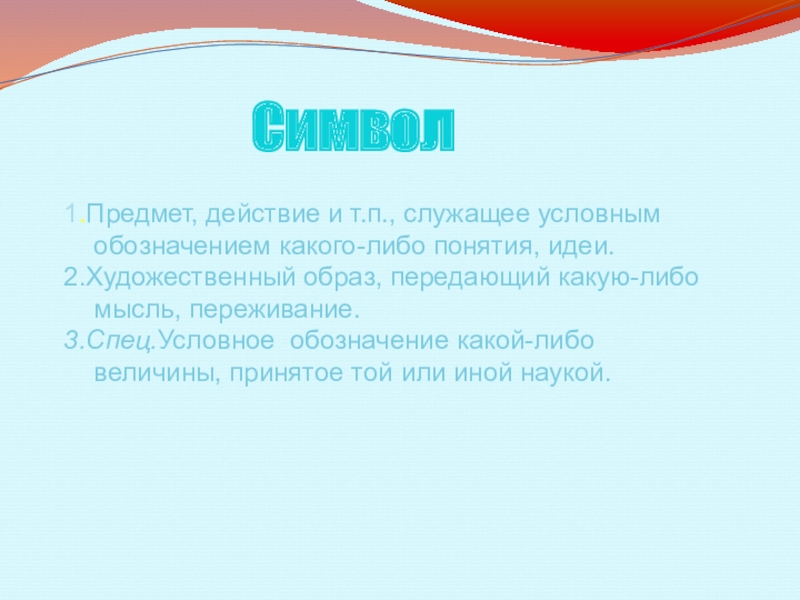 Символ

1.Предмет, действие и т.п., служащее условным обозначением какого-либо понятия, идеи.
2.Художественный образ, передающий какую-либо мысль, переживание.
3.Спец.Условное обозначение какой-либо величины, принятое той или иной наукой.